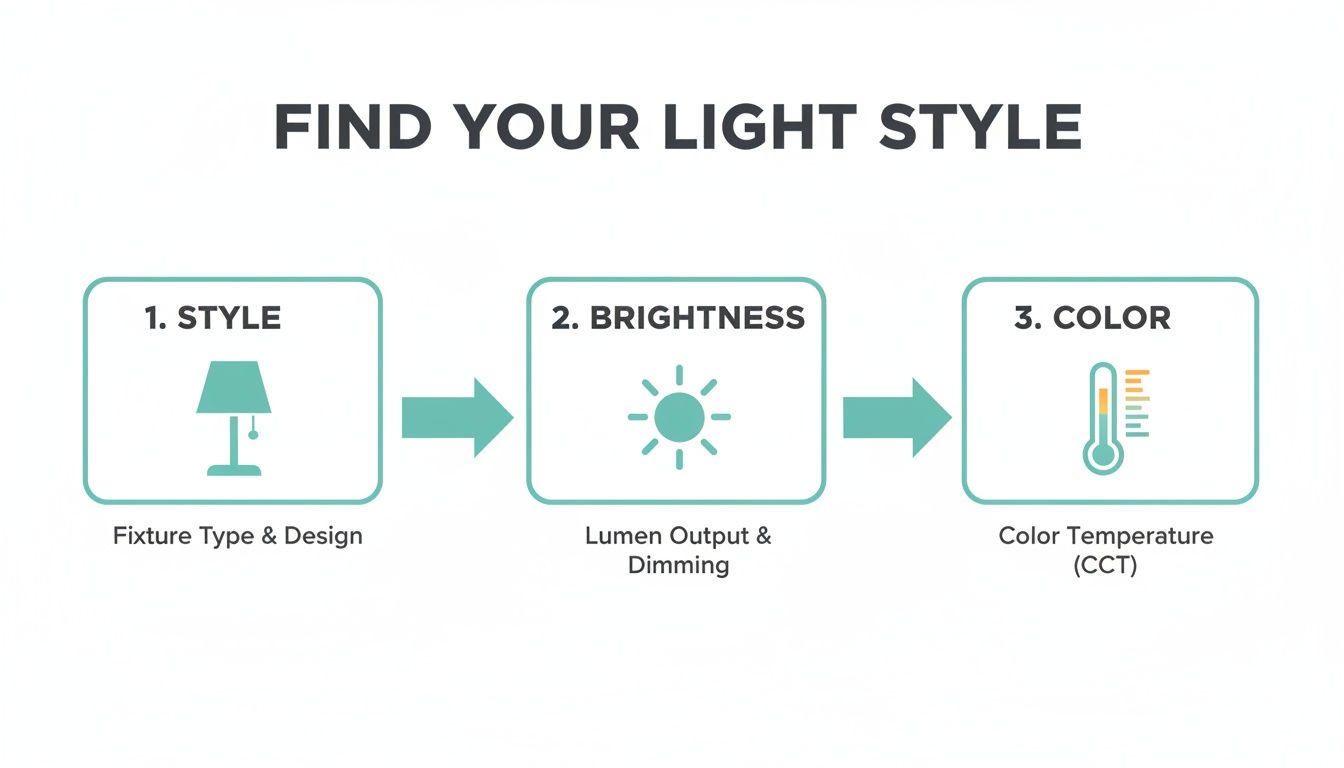 FIND YOUR LIGHT STYLE

1. STYLE

Fixture Type & Design

2. BRIGHTNESS

Lumen Output & Dimming

3. COLOR

Color Temperature (CCT)